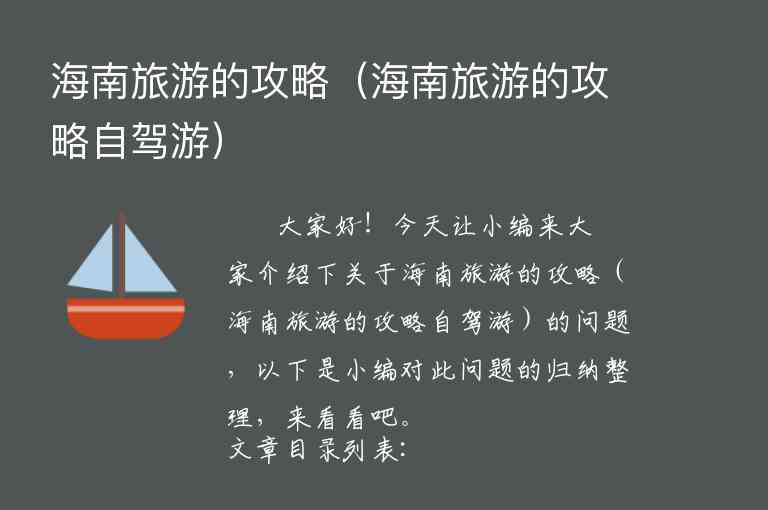 海南旅游的攻略（海南旅游的攻略自驾游）

大家好！今天让小编来大家介绍下关于海南旅游的攻略（海南旅游的攻略自驾游）的问题，以下是小编对此问题的归纳整理，来看看吧。

文章目录列表: